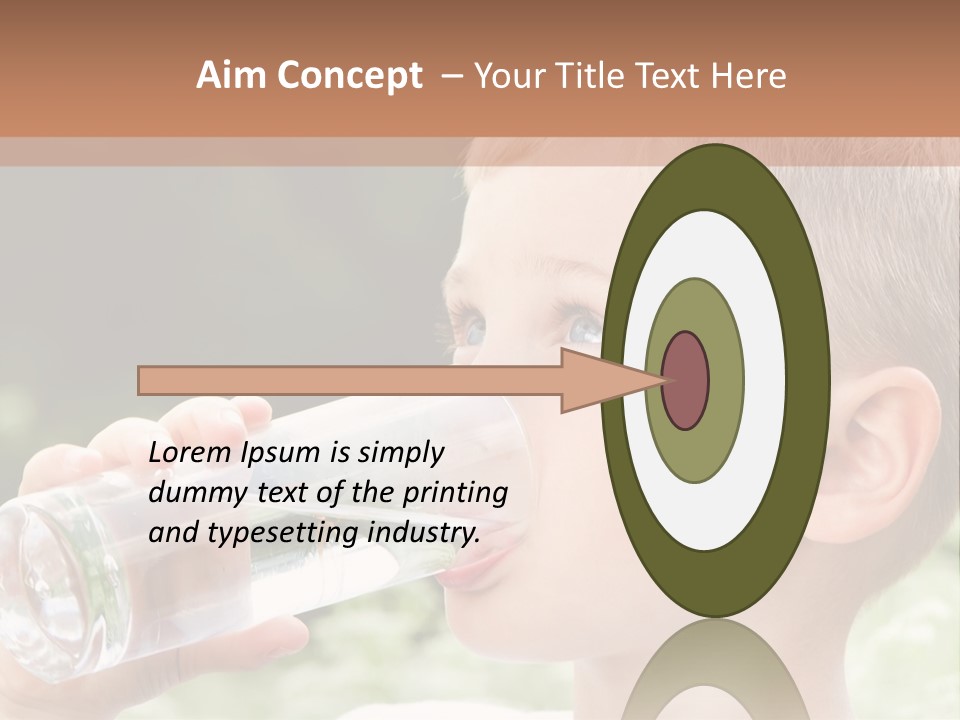 Aim Concept – Your Title Text Here

Lorem Ipsum is simply dummy text of the printing and typesetting industry.